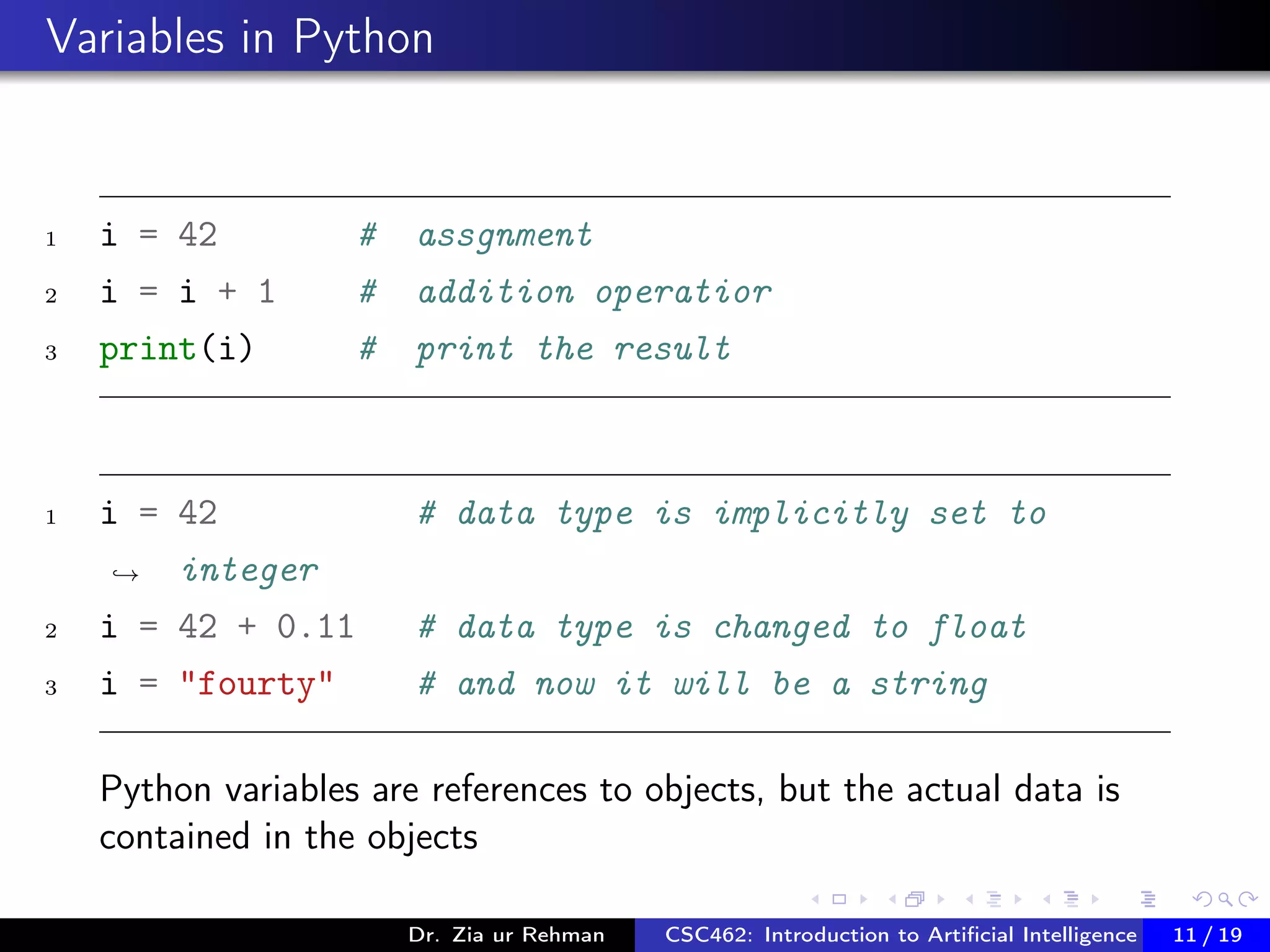 Variables in Python

1 i = 42 # assgnment
2 i = i + 1 # addition operatior
3 print(i) # print the result

1 i = 42 # data type is implicitly set to
↪ integer
2 i = 42 + 0.11 # data type is changed to float
3 i = "fourty" # and now it will be a string

Python variables are references to objects, but the actual data is contained in the objects

Dr. Zia ur Rehman CSC462: Introduction to Artificial Intelligence 11 / 19